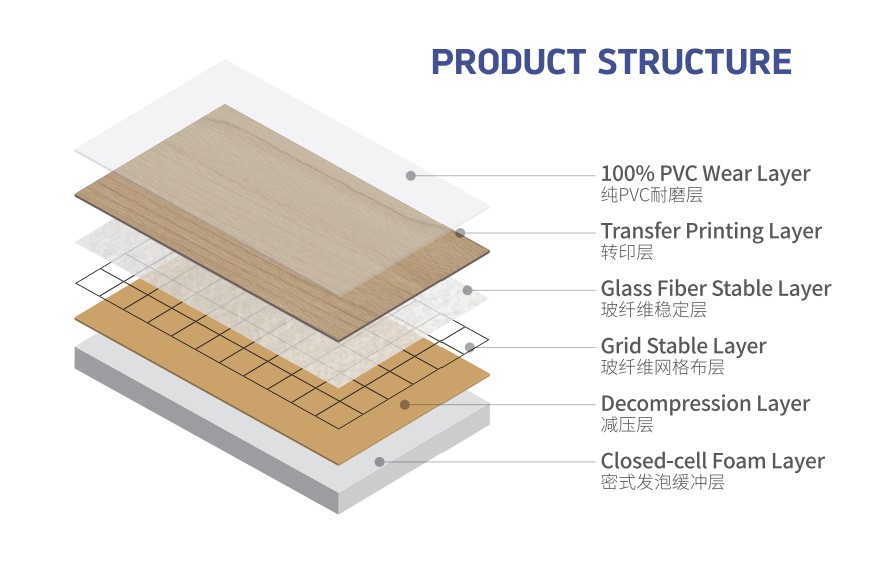 PRODUCT STRUCTURE

100% PVC Wear Layer
纯PVC耐磨层

Transfer Printing Layer
转印层

Glass Fiber Stable Layer
玻纤维稳定层

Grid Stable Layer
玻纤维网格布层

Decompression Layer
减压层

Closed-cell Foam Layer
密式发泡缓冲层